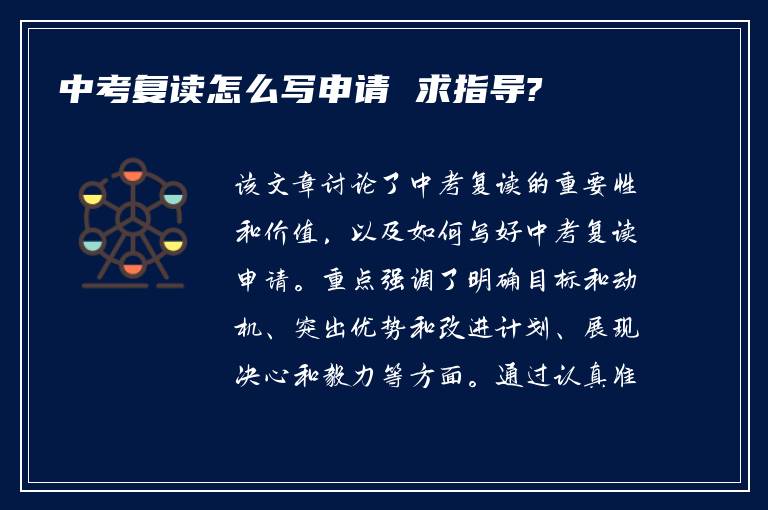 中考复读怎么写申请 求指导?

该文章讨论了中考复读的重要性和价值，以及如何写好中考复读申请。重点强调了明确目标和动机、突出优势和改进计划、展现决心和毅力等方面。通过认真准